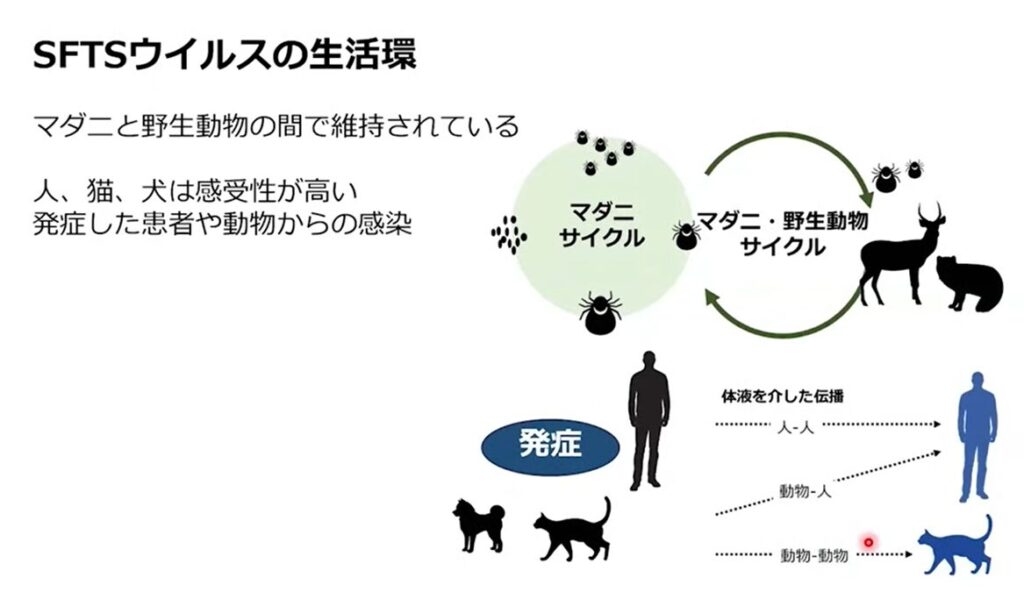 SFTSウイルスの生活環

マダニと野生動物の間で維持されている

人、猫、犬は感受性が高い
発症した患者や動物からの感染

マダニ
サイクル

マダニ・野生動物
サイクル

発症

体液を介した伝播

人-人

動物-人

動物-動物